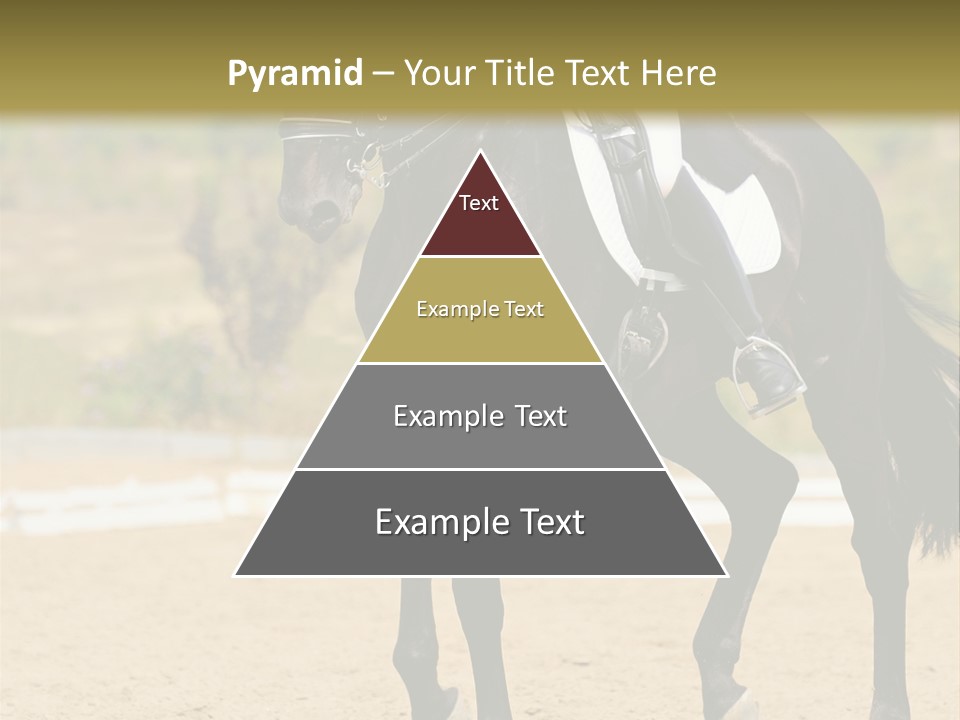 Pyramid – Your Title Text Here

Text

Example Text

Example Text

Example Text